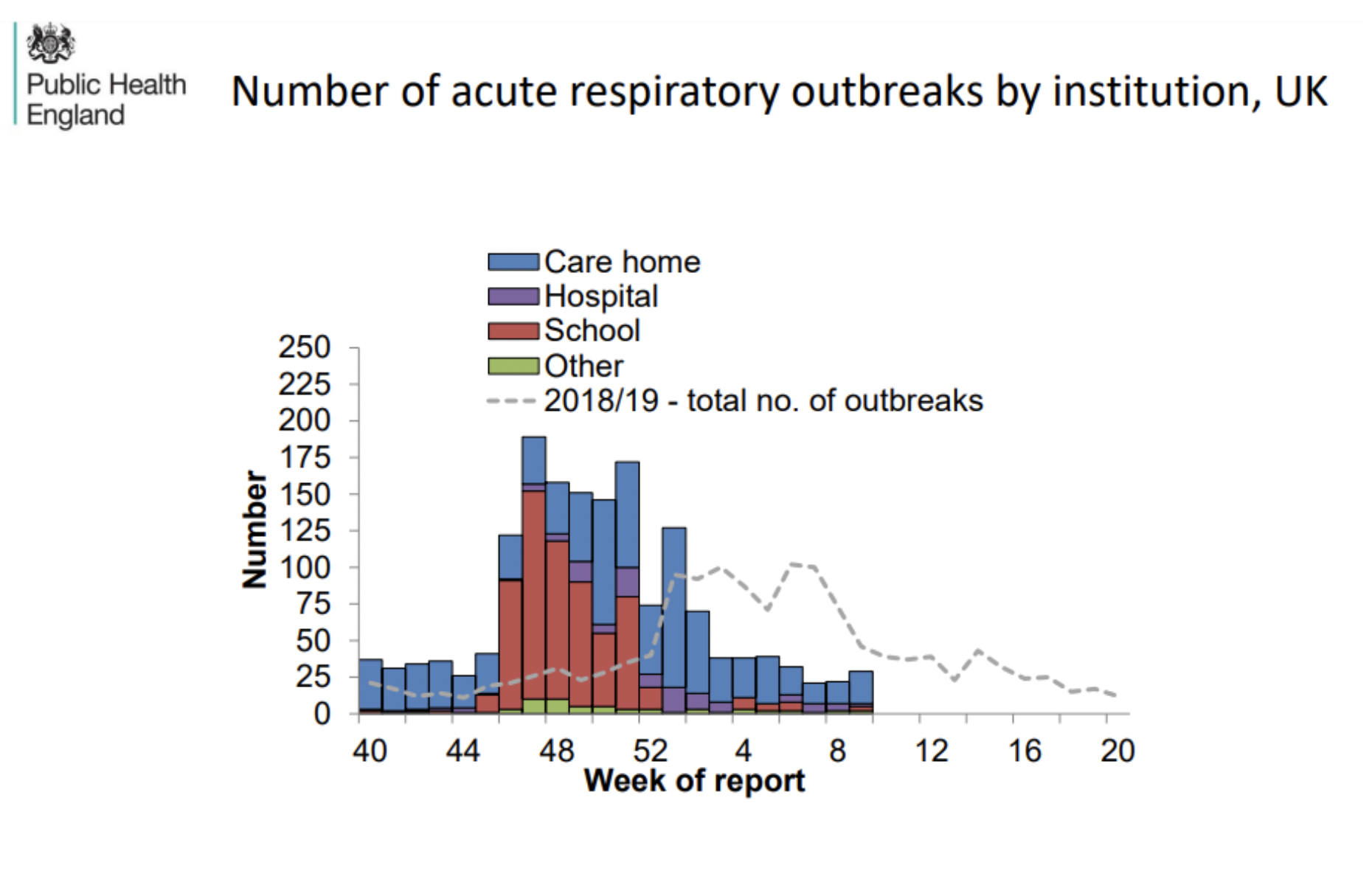 Public Health England

Number of acute respiratory outbreaks by institution, UK

Care home
Hospital
School
Other
2018/19 - total no. of outbreaks

Number

250
225
200
175
150
125
100
75
50
25
0

40
44
48
52
4
8
12
16
20

Week of report